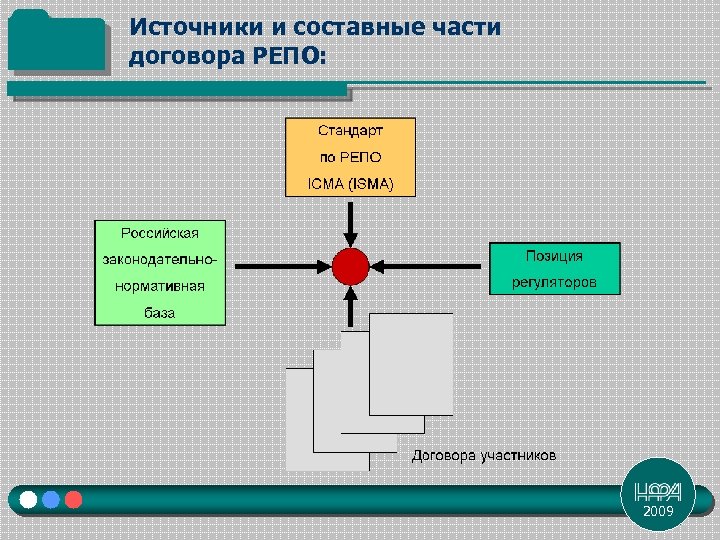 Источники и составные части договора РЕПО:

Стандарт по РЕПО ICMA (ISMA)

Российская законодательно-нормативная база

Позиция регуляторов

Договора участников

НФА
2009